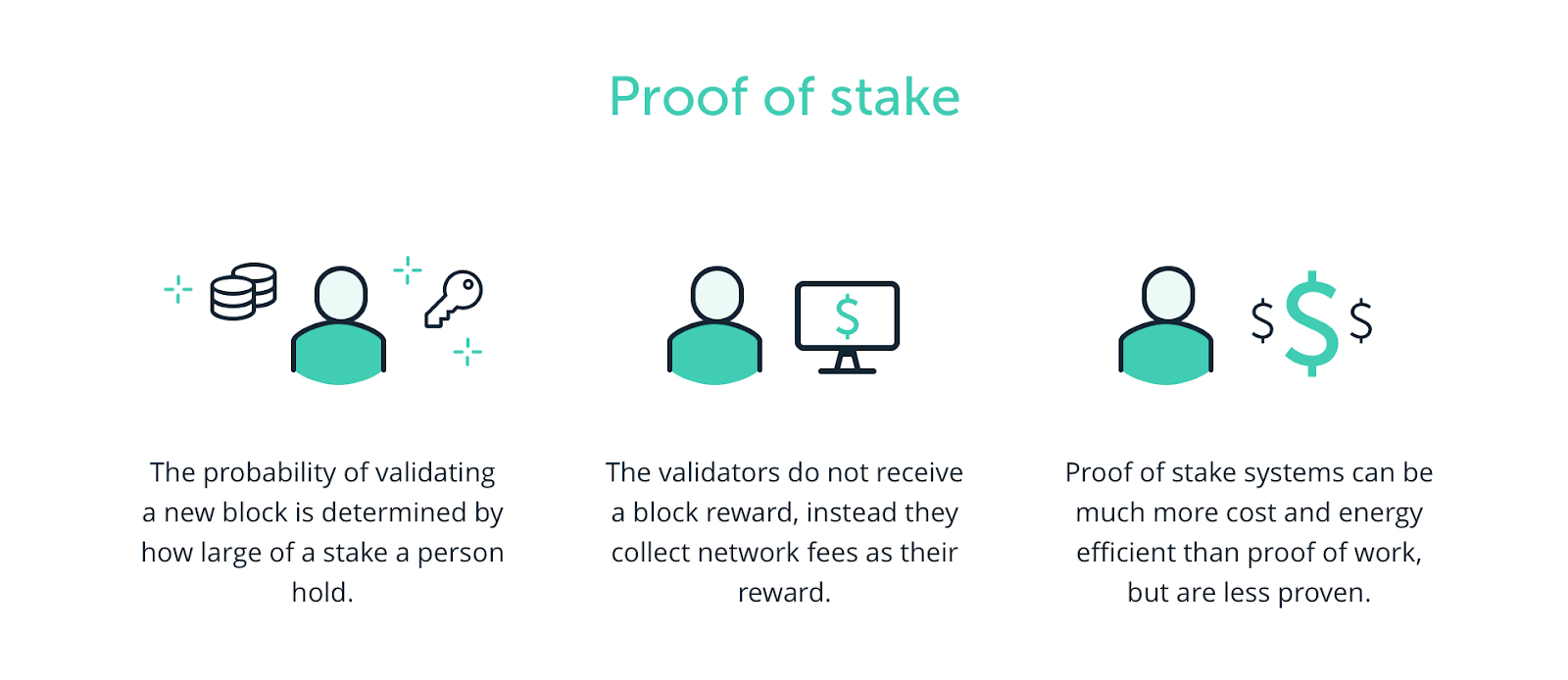 Proof of stake

$ $ $ $

The probability of validating a new block is determined by how large of a stake a person hold.

The validators do not receive a block reward, instead they collect network fees as their reward.

Proof of stake systems can be much more cost and energy efficient than proof of work, but are less proven.